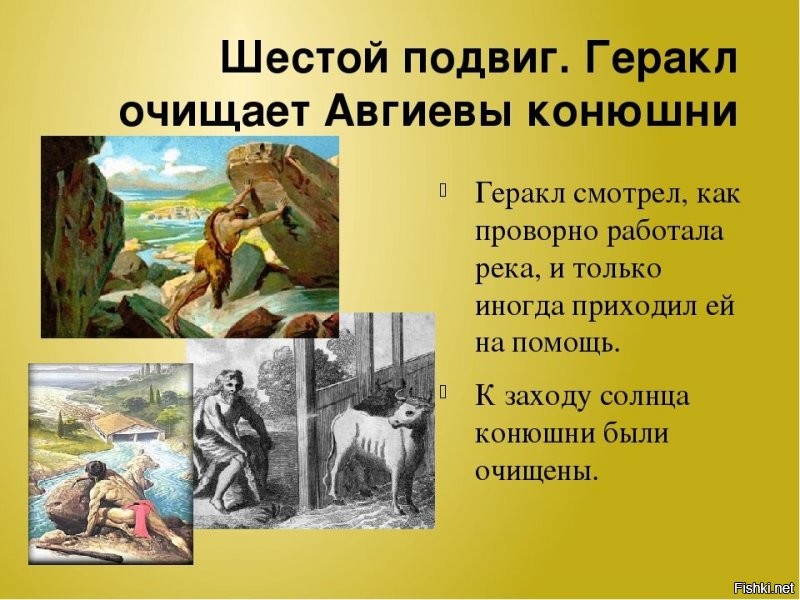 Шестой подвиг. Геракл очищает Авгиевы конюшни

Геракл смотрел, как проворно работала река, и только иногда приходил ей на помощь.

К заходу солнца конюшни были очищены.

Fishki.net